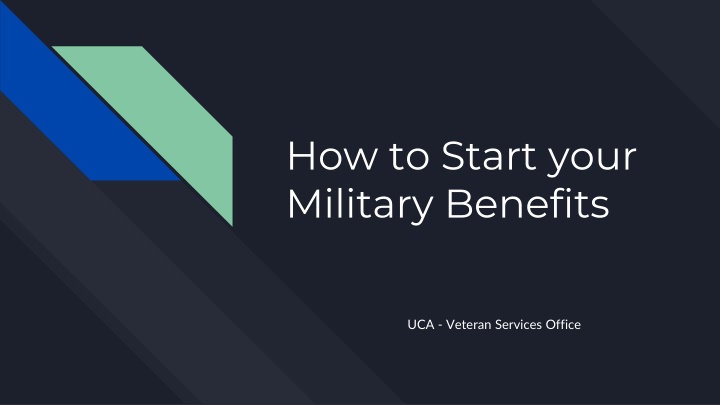 How to Start your Military Benefits

UCA - Veteran Services Office